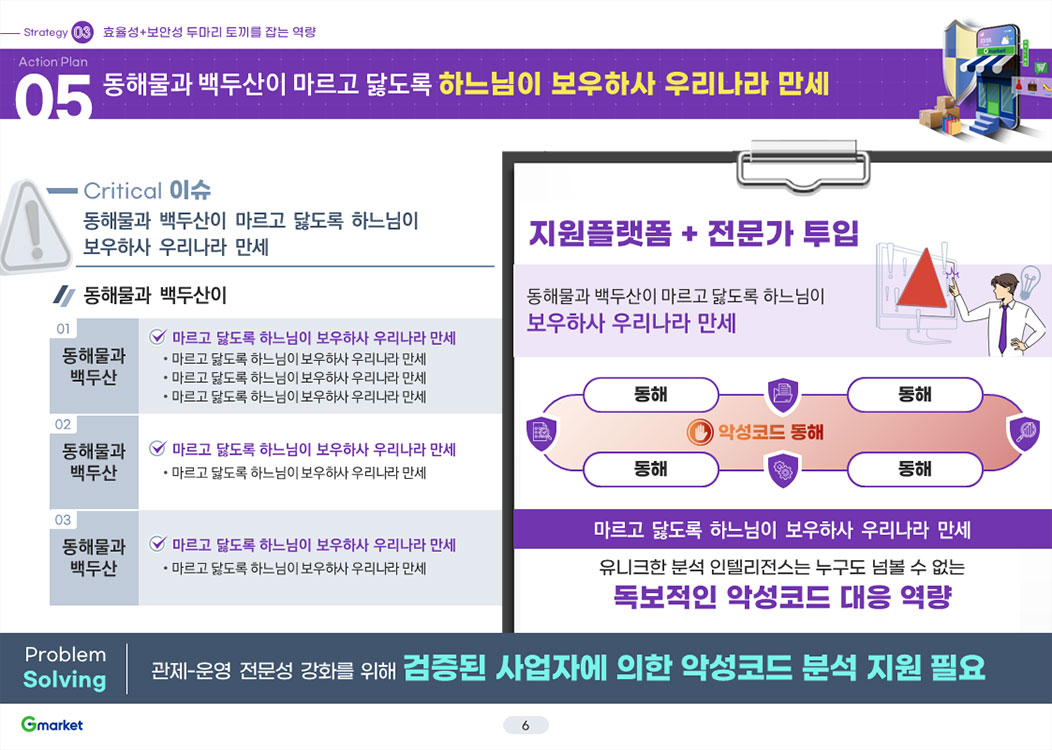 Strategy 03 효율성+보안성 두마리 토끼를 잡는 역량

Action Plan
05 동해물과 백두산이 마르고 닳도록 하느님이 보우하사 우리나라 만세

Critical 이슈
동해물과 백두산이 마르고 닳도록 하느님이 보우하사 우리나라 만세

동해물과 백두산이

01
동해물과 백두산
마르고 닳도록 하느님이 보우하사 우리나라 만세
• 마르고 닳도록 하느님이 보우하사 우리나라 만세
• 마르고 닳도록 하느님이 보우하사 우리나라 만세
• 마르고 닳도록 하느님이 보우하사 우리나라 만세

02
동해물과 백두산
마르고 닳도록 하느님이 보우하사 우리나라 만세
• 마르고 닳도록 하느님이 보우하사 우리나라 만세

03
동해물과 백두산
마르고 닳도록 하느님이 보우하사 우리나라 만세
• 마르고 닳도록 하느님이 보우하사 우리나라 만세

지원플랫폼 + 전문가 투입

동해물과 백두산이 마르고 닳도록 하느님이
보우하사 우리나라 만세

동해
동해
악성코드 동해
동해
동해

마르고 닳도록 하느님이 보우하사 우리나라 만세
유니크한 분석 인텔리전스는 누구도 넘볼 수 없는
독보적인 악성코드 대응 역량

Problem Solving
관제-운영 전문성 강화를 위해 검증된 사업자에 의한 악성코드 분석 지원 필요

Gmarket
6